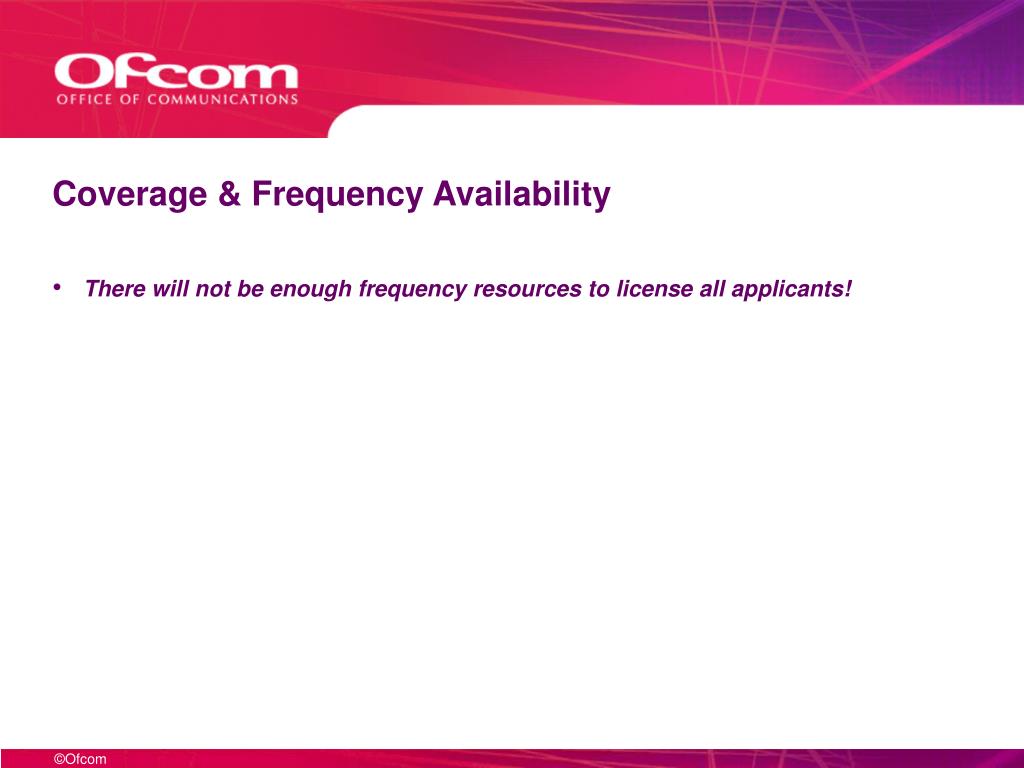 Ofcom
OFFICE OF COMMUNICATIONS

Coverage & Frequency Availability

• There will not be enough frequency resources to license all applicants!

©Ofcom